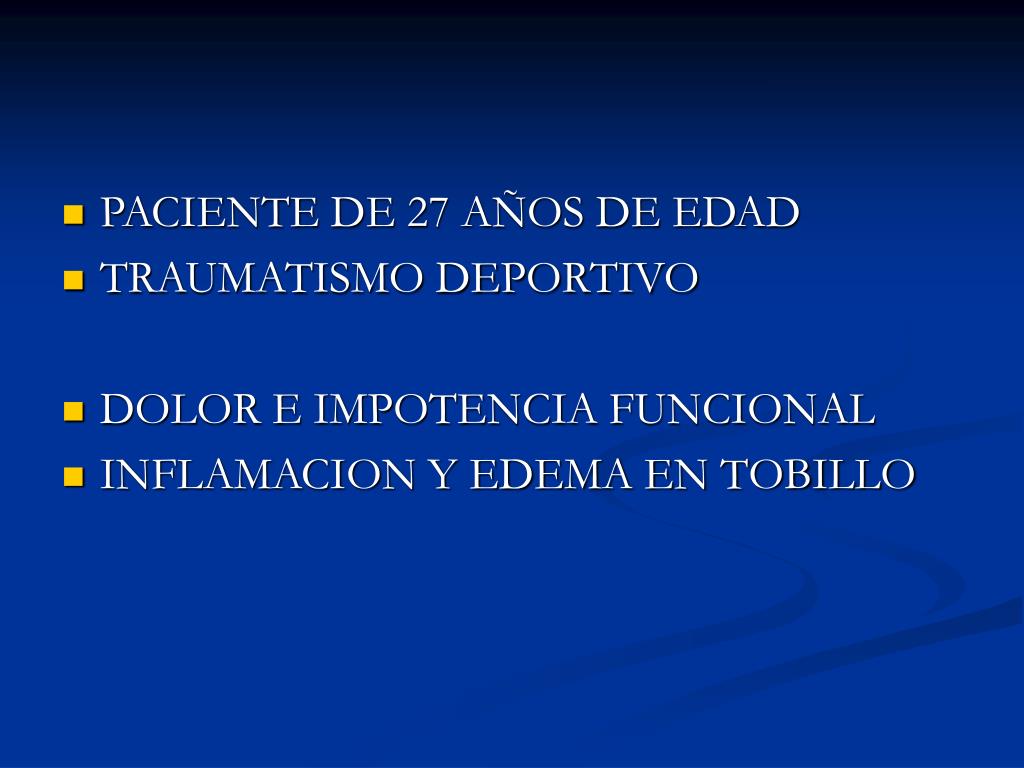 - PACIENTE DE 27 AÑOS DE EDAD
- TRAUMATISMO DEPORTIVO

- DOLOR E IMPOTENCIA FUNCIONAL
- INFLAMACION Y EDEMA EN TOBILLO